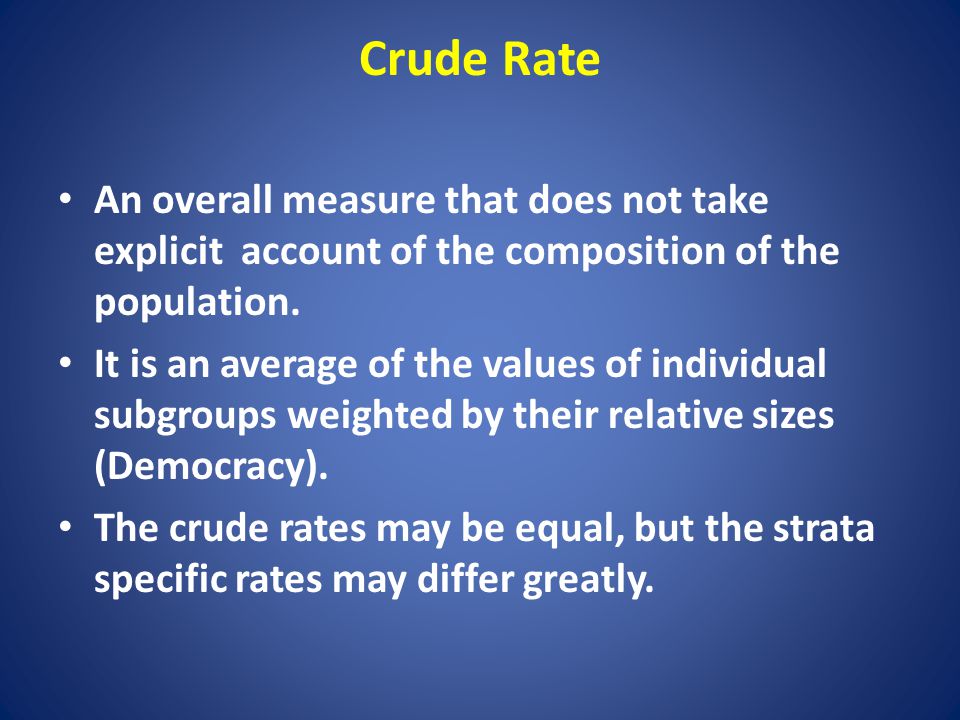 Crude Rate

• An overall measure that does not take explicit  account of the composition of the population.

• It is an average of the values of individual subgroups weighted by their relative sizes (Democracy).

• The crude rates may be equal, but the strata specific rates may differ greatly.